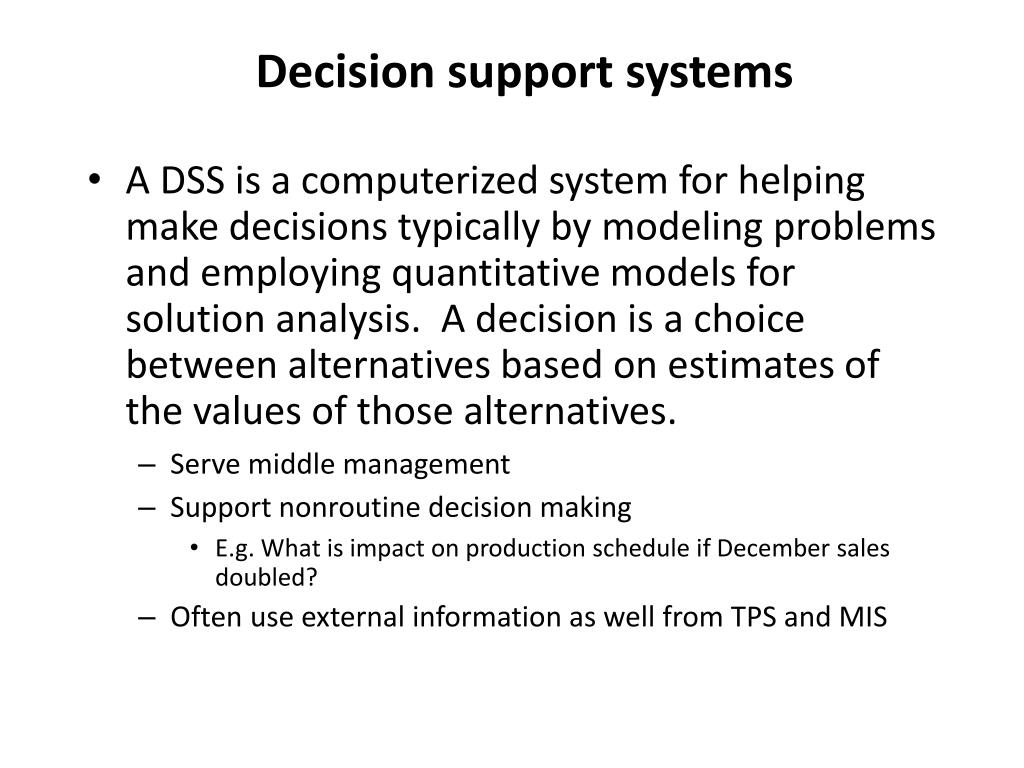 Decision support systems

• A DSS is a computerized system for helping make decisions typically by modeling problems and employing quantitative models for solution analysis. A decision is a choice between alternatives based on estimates of the values of those alternatives.

– Serve middle management
– Support nonroutine decision making
• E.g. What is impact on production schedule if December sales doubled?
– Often use external information as well from TPS and MIS